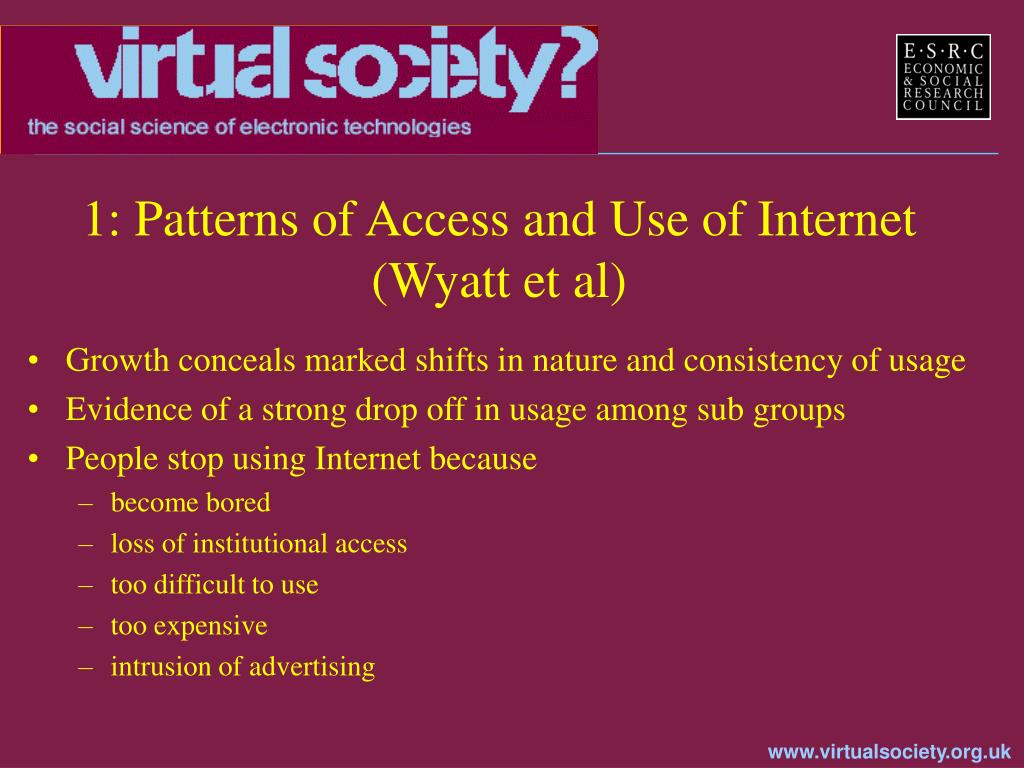 virtual society?
the social science of electronic technologies

E·S·R·C
ECONOMIC
& SOCIAL
RESEARCH
COUNCIL

1: Patterns of Access and Use of Internet (Wyatt et al)

• Growth conceals marked shifts in nature and consistency of usage
• Evidence of a strong drop off in usage among sub groups
• People stop using Internet because
– become bored
– loss of institutional access
– too difficult to use
– too expensive
– intrusion of advertising

www.virtualsociety.org.uk